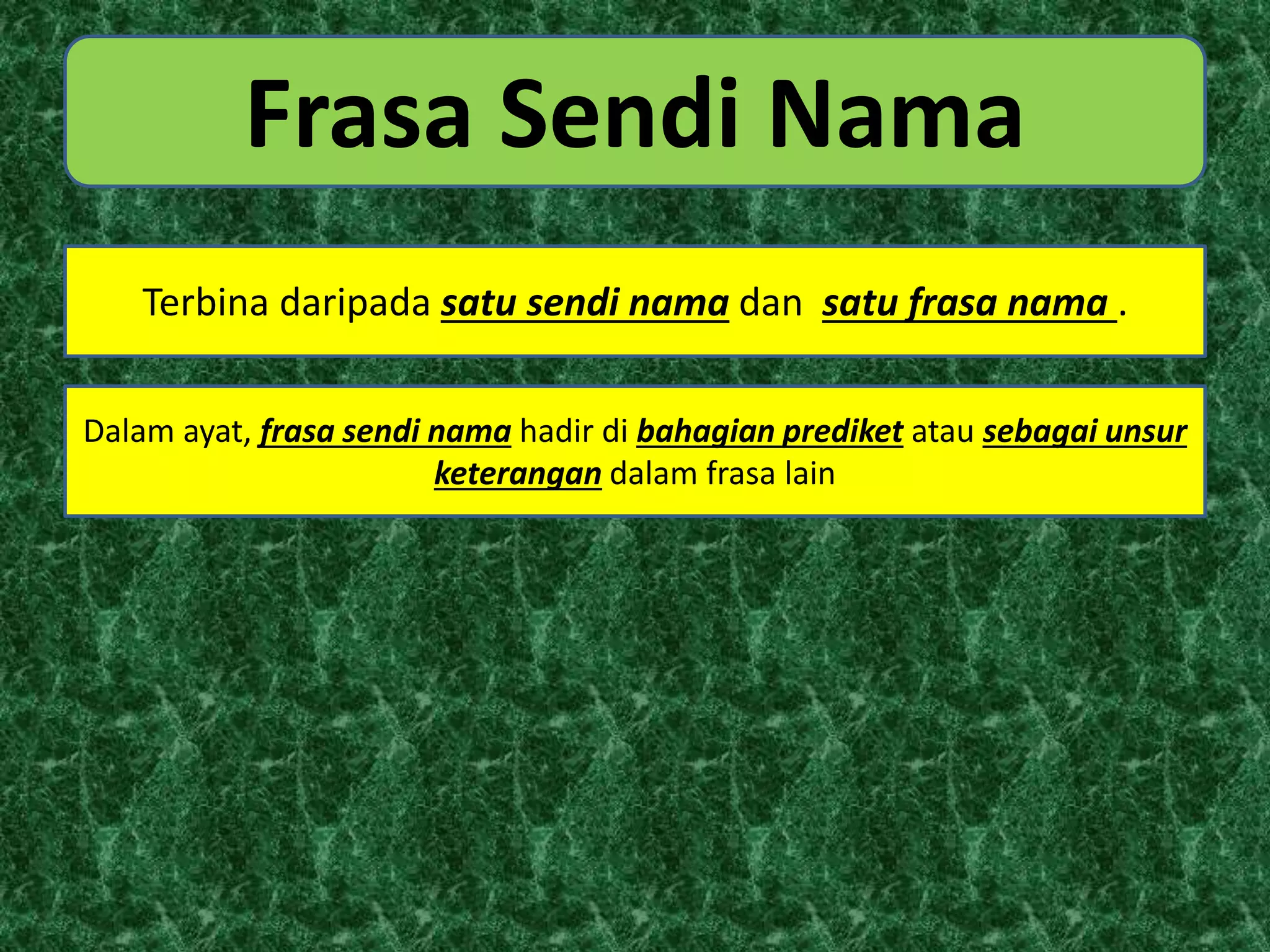 Frasa Sendi Nama

Terbina daripada satu sendi nama dan satu frasa nama .

Dalam ayat, frasa sendi nama hadir di bahagian prediket atau sebagai unsur keterangan dalam frasa lain